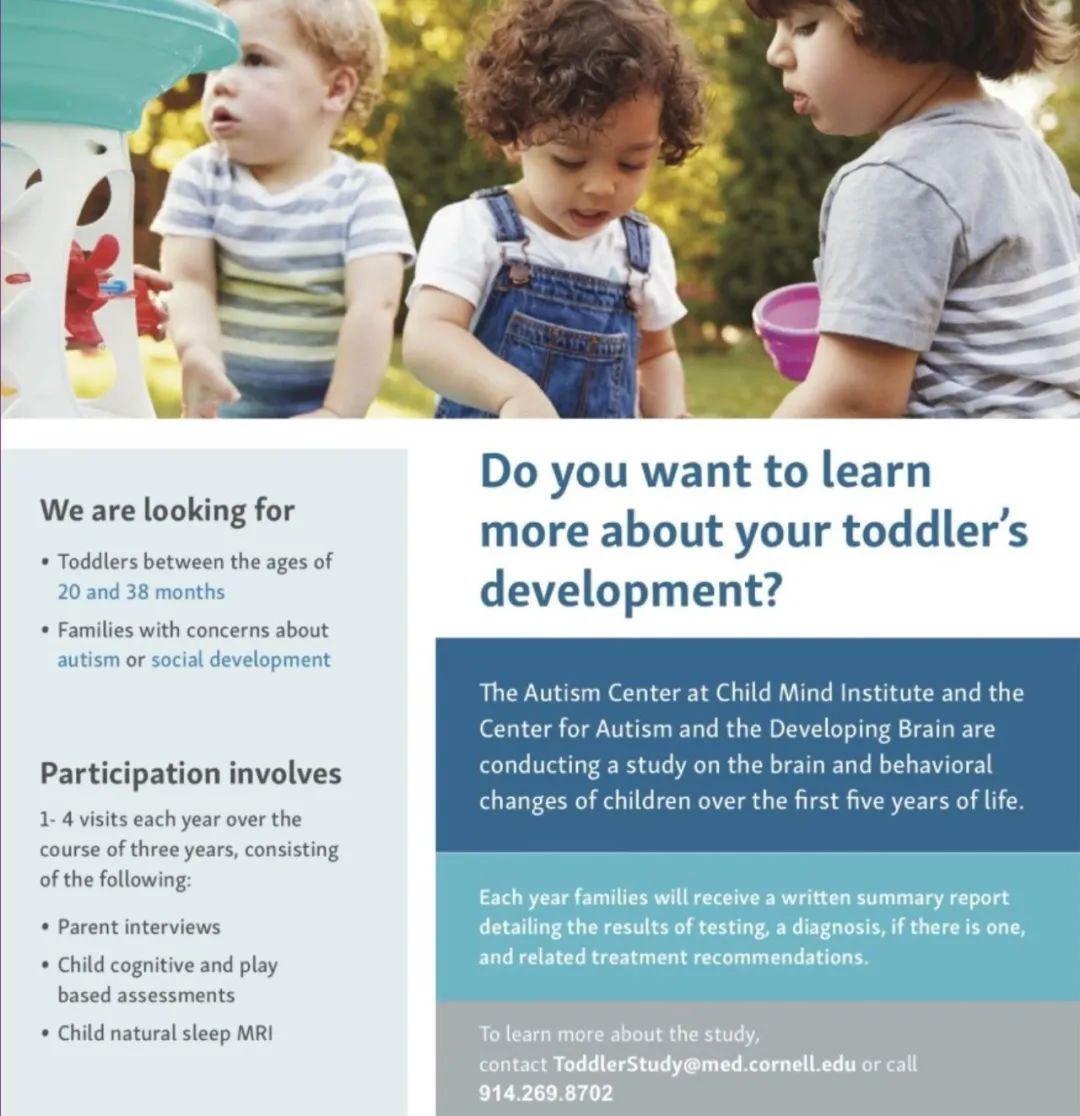 We are looking for

• Toddlers between the ages of 20 and 38 months
• Families with concerns about autism or social development

Participation involves

1- 4 visits each year over the course of three years, consisting of the following:

• Parent interviews
• Child cognitive and play based assessments
• Child natural sleep MRI

Do you want to learn more about your toddler's development?

The Autism Center at Child Mind Institute and the Center for Autism and the Developing Brain are conducting a study on the brain and behavioral changes of children over the first five years of life.

Each year families will receive a written summary report detailing the results of testing, a diagnosis, if there is one, and related treatment recommendations.

To learn more about the study, contact ToddlerStudy@med.cornell.edu or call 914.269.8702